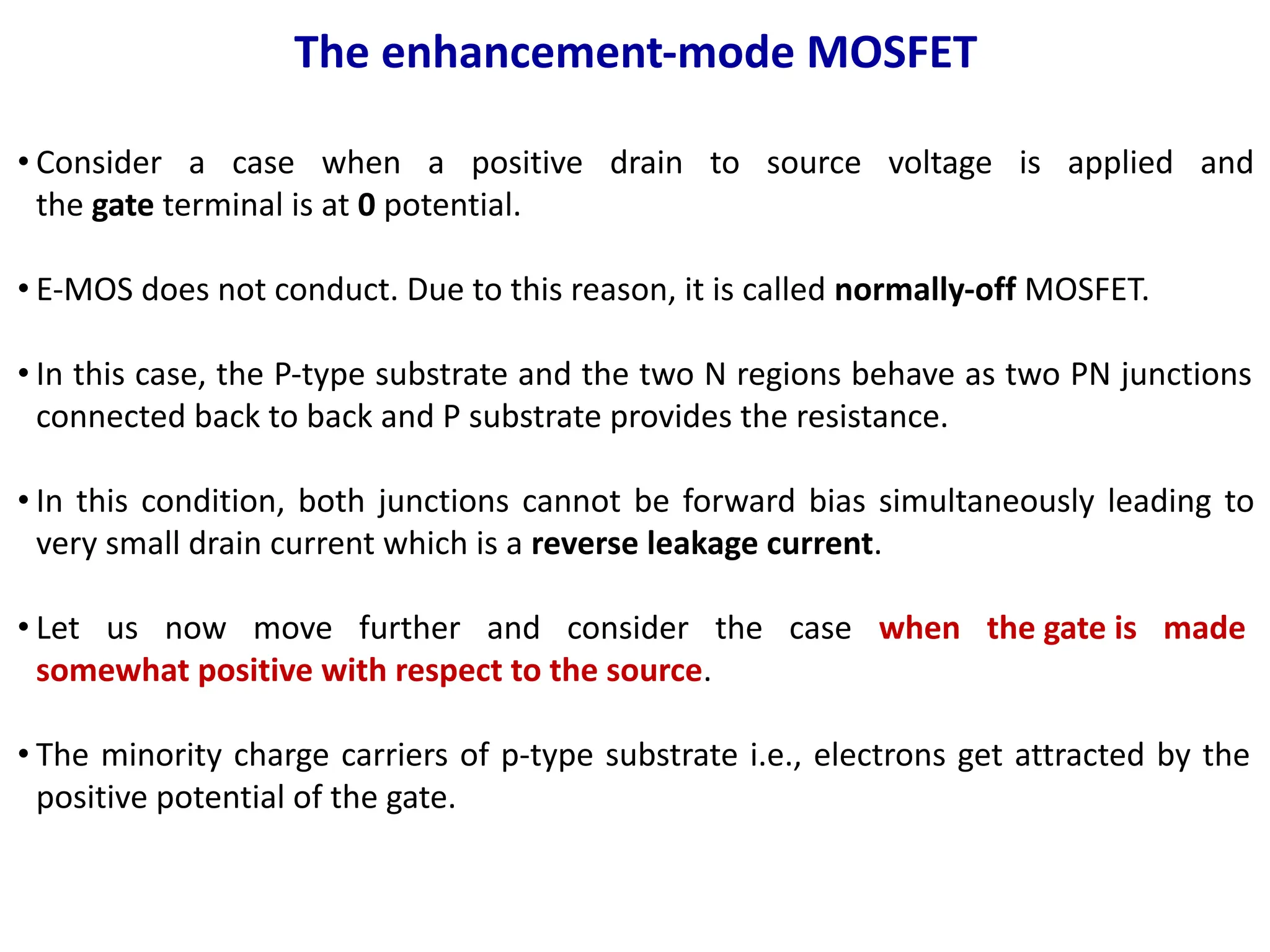 The enhancement-mode MOSFET

• Consider a case when a positive drain to source voltage is applied and the gate terminal is at 0 potential.

• E-MOS does not conduct. Due to this reason, it is called normally-off MOSFET.

• In this case, the P-type substrate and the two N regions behave as two PN junctions connected back to back and P substrate provides the resistance.

• In this condition, both junctions cannot be forward bias simultaneously leading to very small drain current which is a reverse leakage current.

• Let us now move further and consider the case when the gate is made somewhat positive with respect to the source.

• The minority charge carriers of p-type substrate i.e., electrons get attracted by the positive potential of the gate.